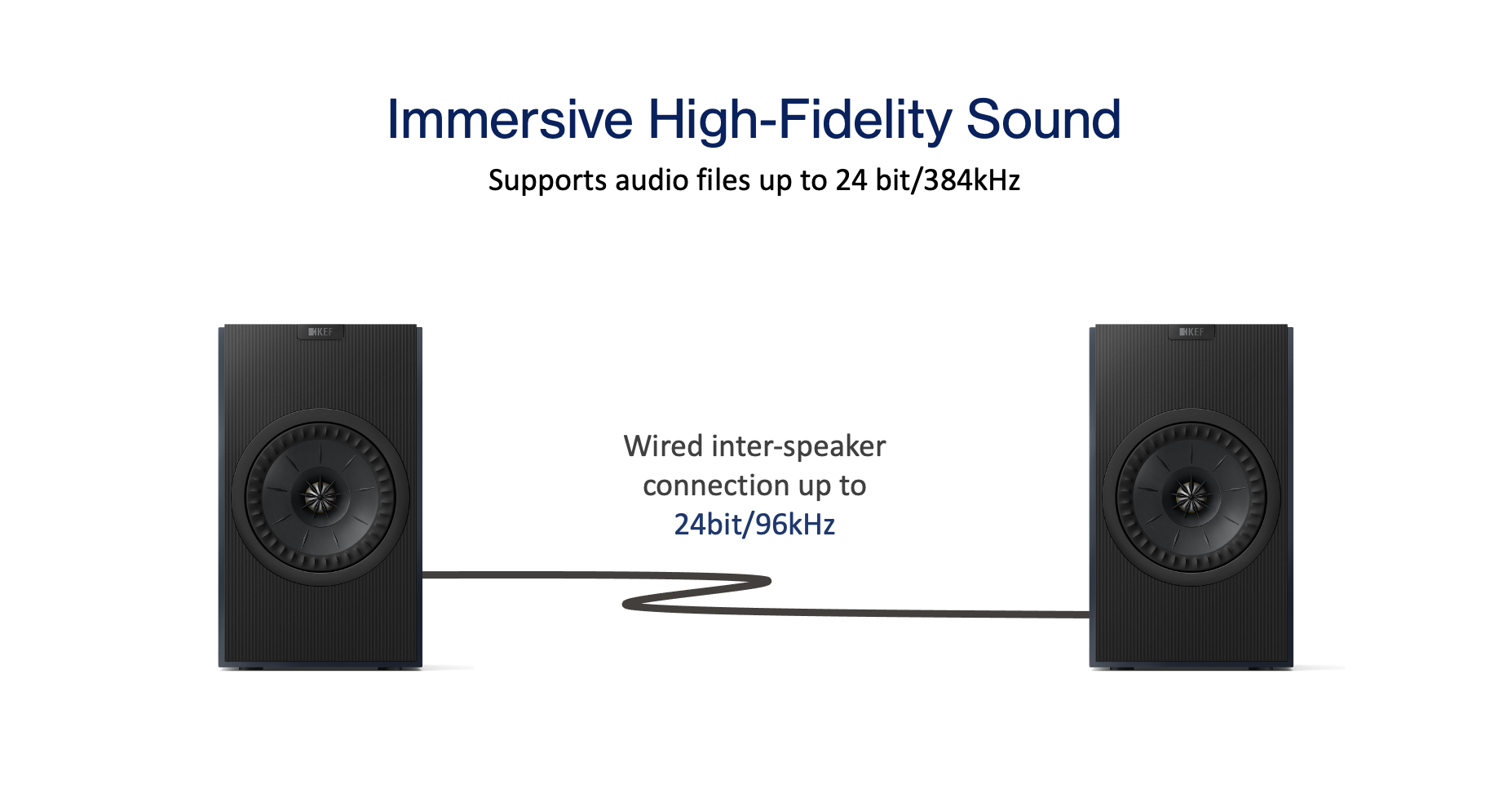 Immersive High-Fidelity Sound
Supports audio files up to 24 bit/384kHz

KEF

KEF

Wired inter-speaker connection up to 24bit/96kHz